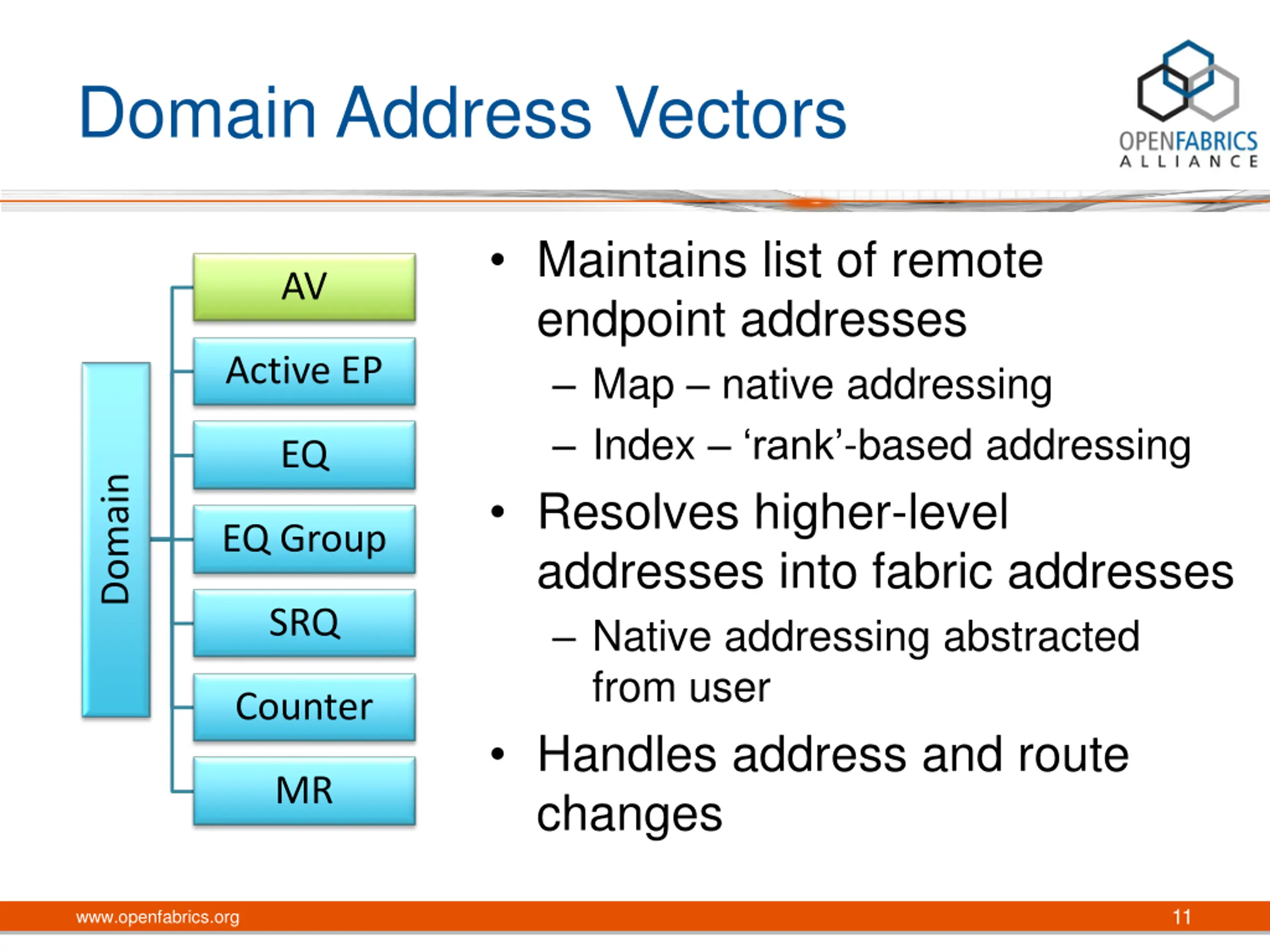 Domain Address Vectors

OPENFABRICS ALLIANCE

Domain

AV

Active EP

EQ

EQ Group

SRQ

Counter

MR

• Maintains list of remote endpoint addresses
  – Map – native addressing
  – Index – ‘rank’-based addressing
• Resolves higher-level addresses into fabric addresses
  – Native addressing abstracted from user
• Handles address and route changes

www.openfabrics.org

11